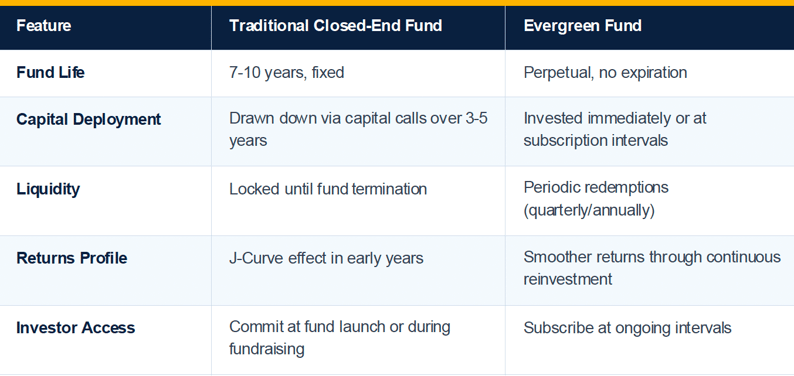 | Feature | Traditional Closed-End Fund | Evergreen Fund |
|---|---|---|
| Fund Life | 7-10 years, fixed | Perpetual, no expiration |
| Capital Deployment | Drawn down via capital calls over 3-5 years | Invested immediately or at subscription intervals |
| Liquidity | Locked until fund termination | Periodic redemptions (quarterly/annually) |
| Returns Profile | J-Curve effect in early years | Smoother returns through continuous reinvestment |
| Investor Access | Commit at fund launch or during fundraising | Subscribe at ongoing intervals |